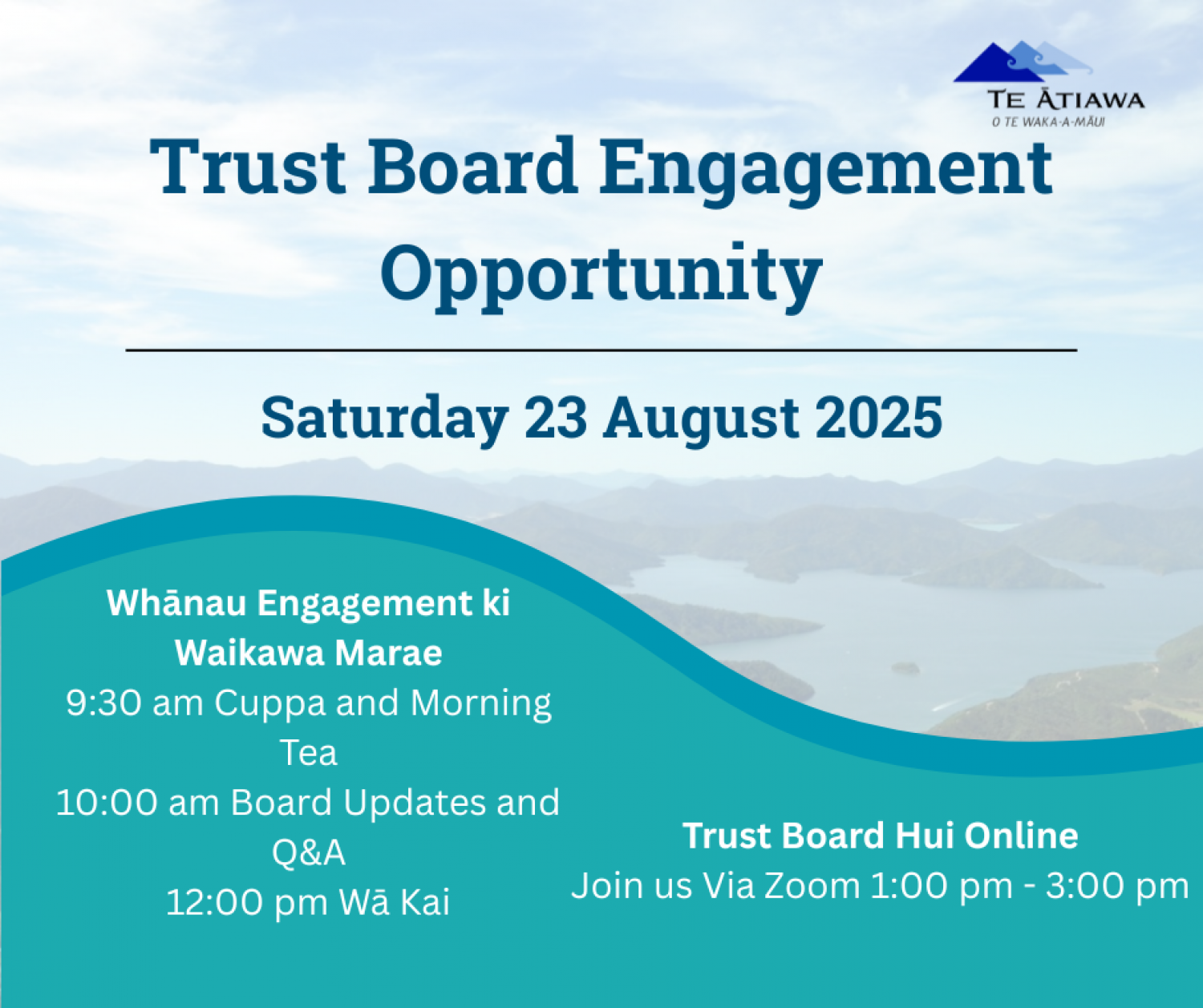 TE ĀTIAWA
O TE WAKA-A-MĀUI

Trust Board Engagement Opportunity

Saturday 23 August 2025

Whānau Engagement ki Waikawa Marae
9:30 am Cuppa and Morning Tea
10:00 am Board Updates and Q&A
12:00 pm Wā Kai

Trust Board Hui Online
Join us Via Zoom 1:00 pm - 3:00 pm